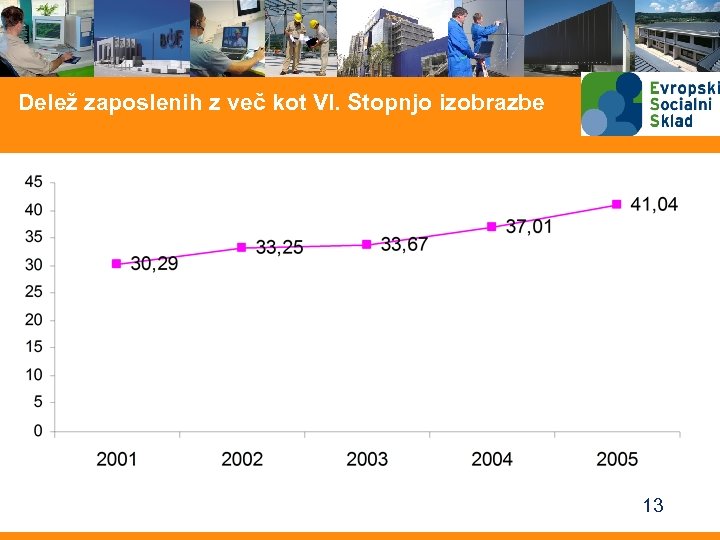 Delež zaposlenih z več kot VI. Stopnjo izobrazbe

Evropski
Socialni
Sklad

45
40
35
30
25
20
15
10
5
0

30,29
33,25
33,67
37,01
41,04

2001
2002
2003
2004
2005

13